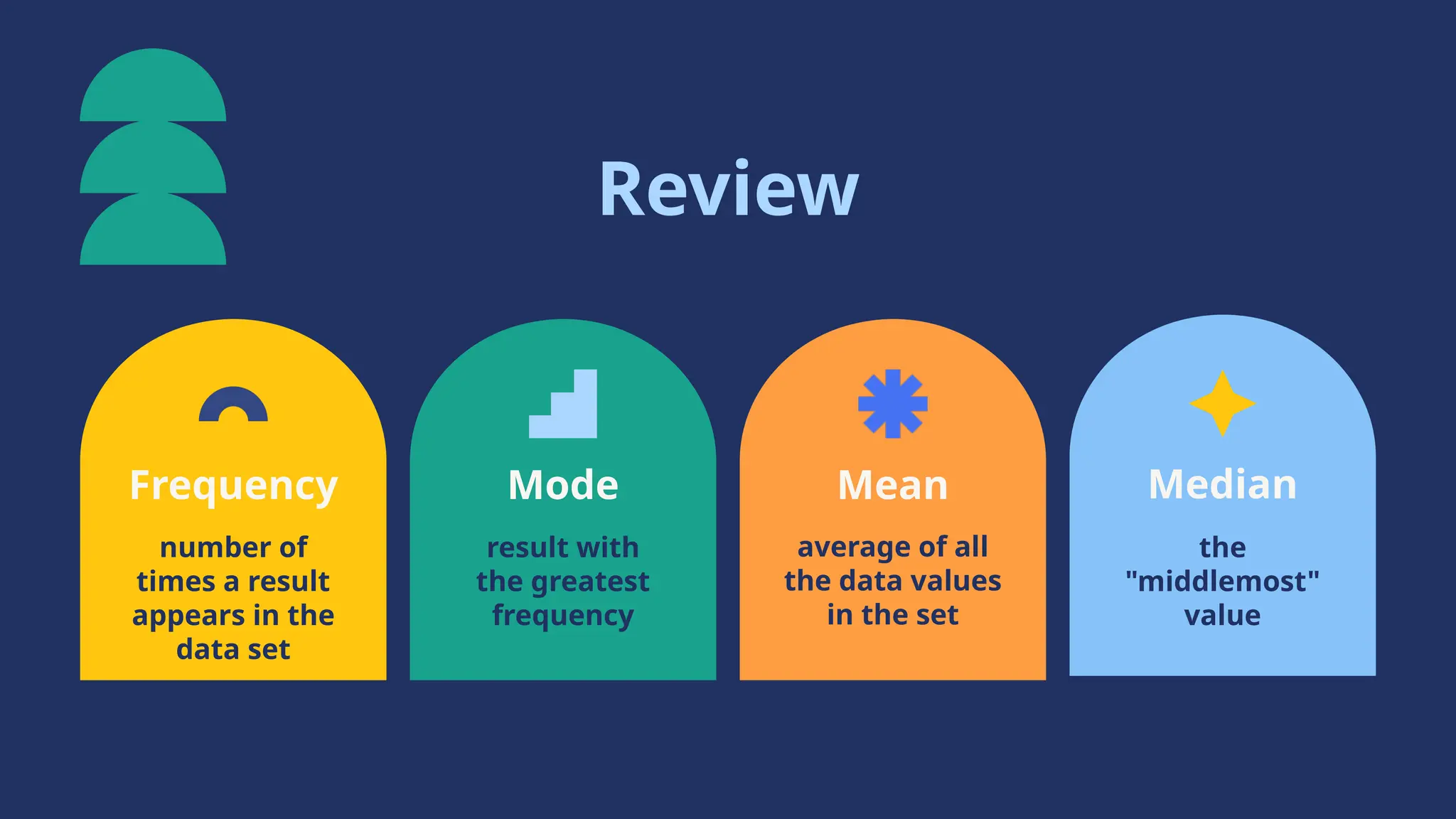 Review

Frequency

number of times a result appears in the data set

Mode

result with the greatest frequency

Mean

average of all the data values in the set

Median

the "middlemost" value